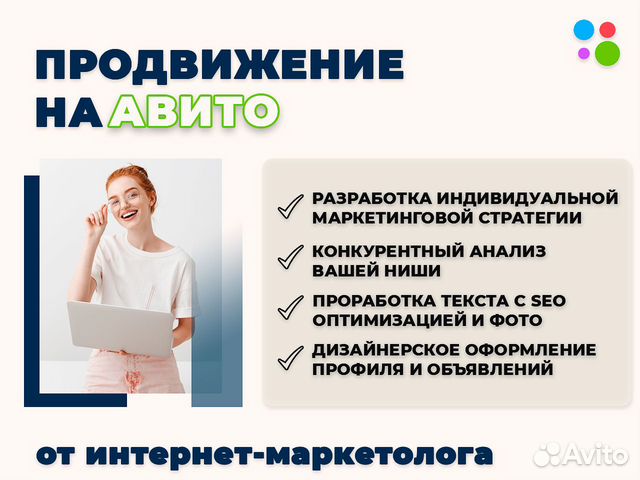 ПРОДВИЖЕНИЕ НА АВИТО

РАЗРАБОТКА ИНДИВИДУАЛЬНОЙ МАРКЕТИНГОВОЙ СТРАТЕГИИ

КОНКУРЕНТНЫЙ АНАЛИЗ ВАШЕЙ НИШИ

ПРОРАБОТКА ТЕКСТА С SEO ОПТИМИЗАЦИЕЙ И ФОТО

ДИЗАЙНЕРСКОЕ ОФОРМЛЕНИЕ ПРОФИЛЯ И ОБЪЯВЛЕНИЙ

от интернет-маркетолога

Avito